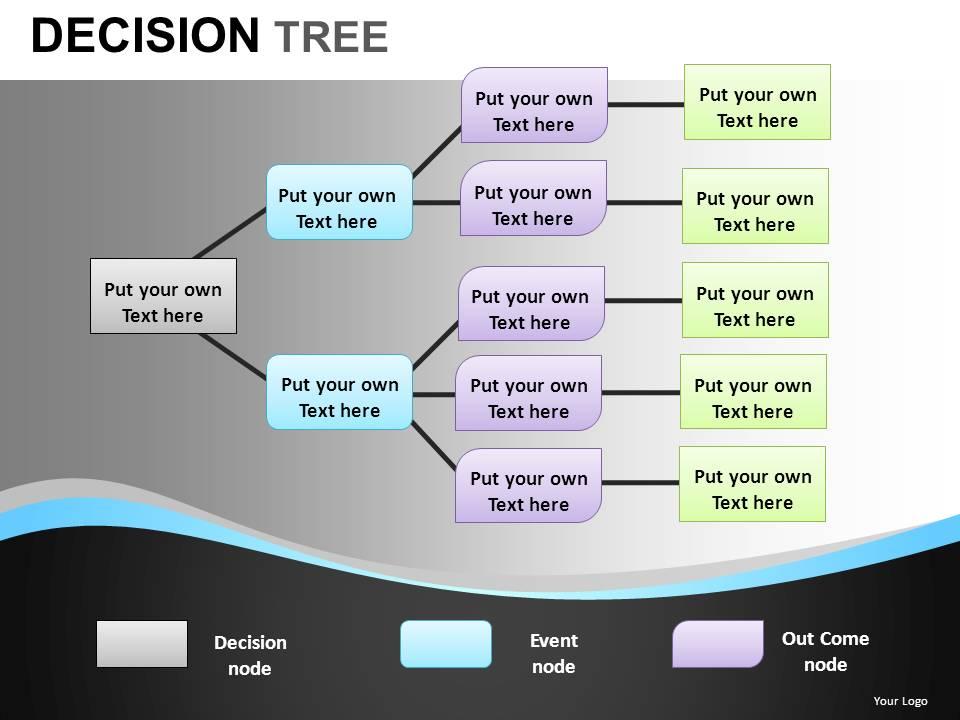 DECISION TREE

Put your own Text here

Put your own Text here

Put your own Text here

Put your own Text here

Put your own Text here

Put your own Text here

Put your own Text here

Put your own Text here

Put your own Text here

Put your own Text here

Put your own Text here

Put your own Text here

Put your own Text here

Decision node

Event node

Out Come node

Your Logo